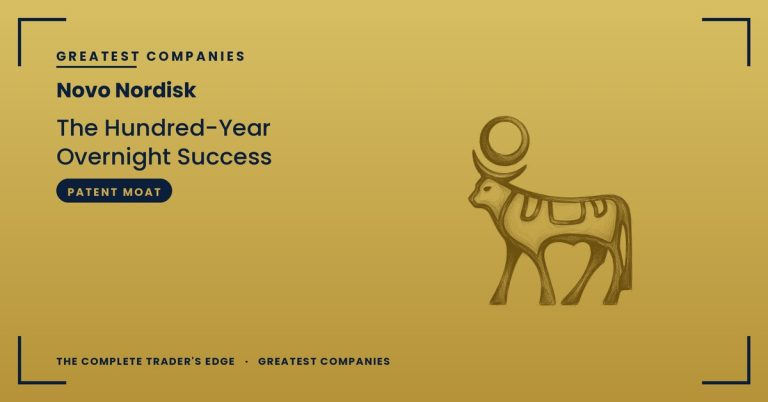 GREATEST COMPANIES

Novo Nordisk

The Hundred-Year Overnight Success

PATENT MOAT

THE COMPLETE TRADER'S EDGE · GREATEST COMPANIES